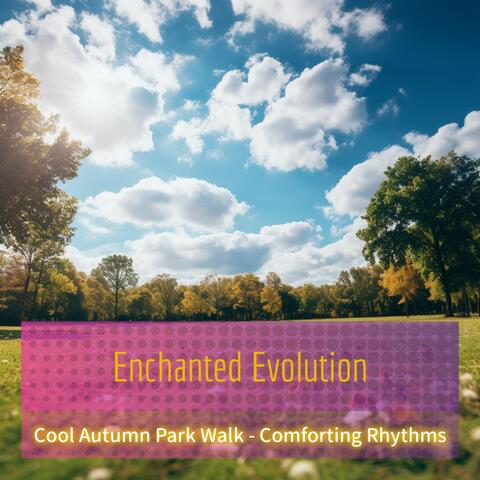 Enchanted Evolution

Cool Autumn Park Walk - Comforting Rhythms